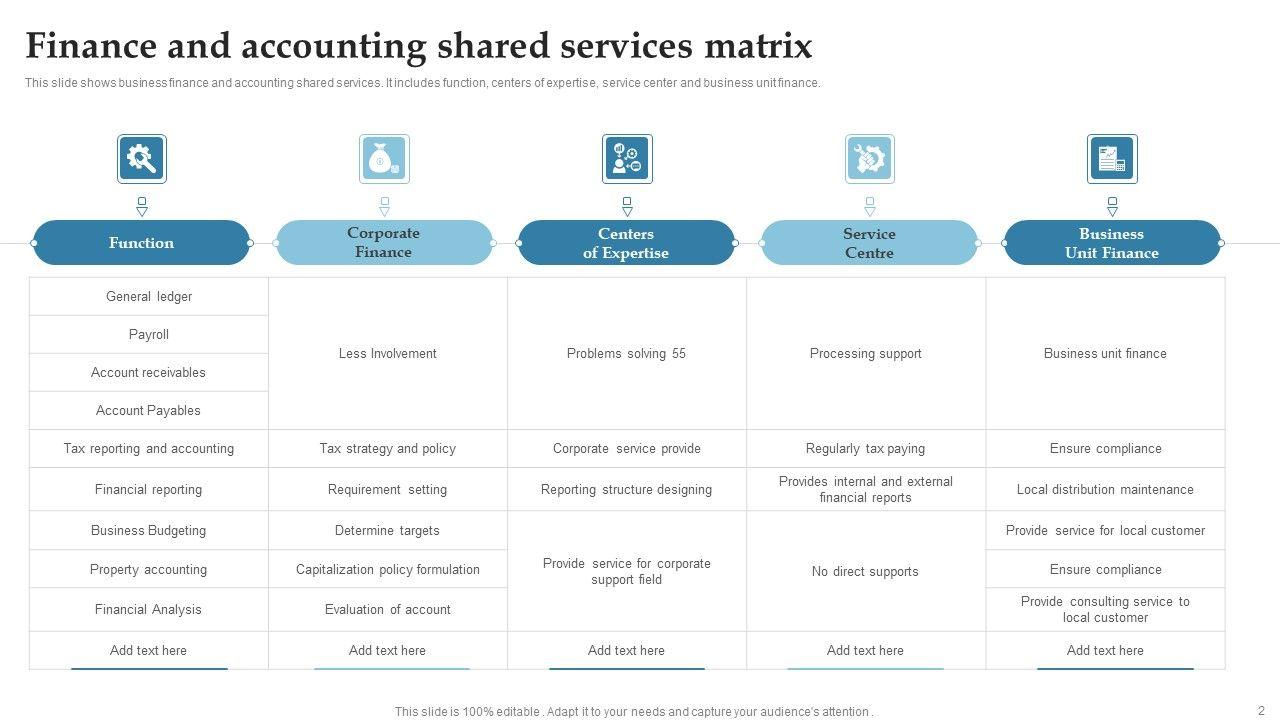 Finance and accounting shared services matrix

This slide shows business finance and accounting shared services. It includes function, centers of expertise, service center and business unit finance.

| Function | Corporate Finance | Centers of Expertise | Service Centre | Business Unit Finance |
|---|---|---|---|---|
| General ledger | Less Involvement | Problems solving 55 | Processing support | Business unit finance |
| Payroll | | | | |
| Account receivables | | | | |
| Account Payables | | | | |
| Tax reporting and accounting | Tax strategy and policy | Corporate service provide | Regularly tax paying | Ensure compliance |
| Financial reporting | Requirement setting | Reporting structure designing | Provides internal and external financial reports | Local distribution maintenance |
| Business Budgeting | Determine targets | Provide service for corporate support field | No direct supports | Provide service for local customer |
| Property accounting | Capitalization policy formulation | | | Ensure compliance |
| Financial Analysis | Evaluation of account | | | Provide consulting service to local customer |
| Add text here | Add text here | Add text here | Add text here | Add text here |

This slide is 100% editable . Adapt it to your needs and capture your audience's attention .

2